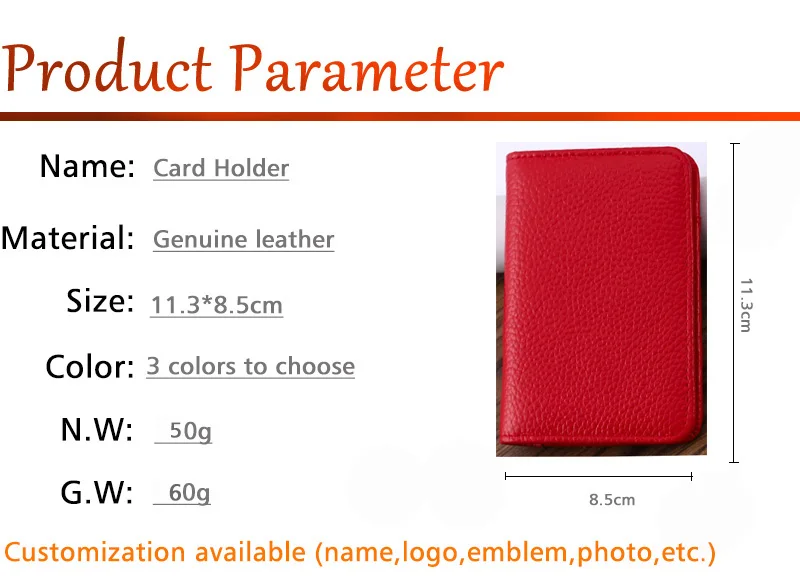 Product Parameter

Name: Card Holder

Material: Genuine leather

Size: 11.3*8.5cm

Color: 3 colors to choose

N.W: 50g

G.W: 60g

11.3cm

8.5cm

Customization available (name,logo,emblem,photo,etc.)